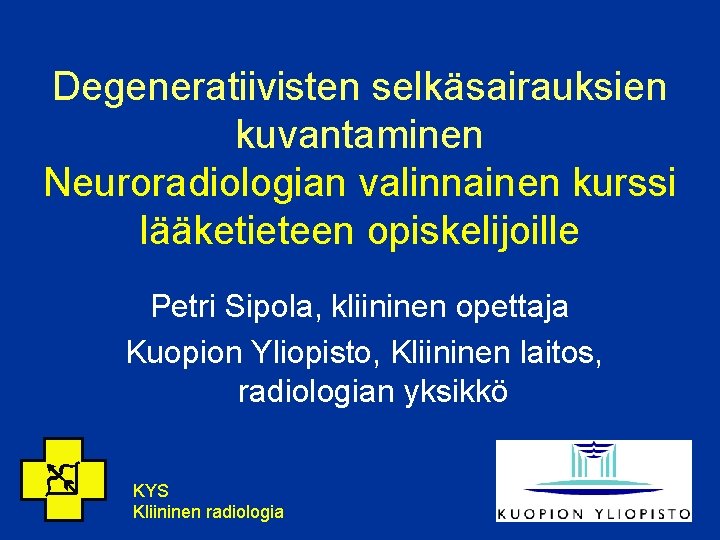 Degeneratiivisten selkäsairauksien kuvantaminen
Neuroradiologian valinnainen kurssi lääketieteen opiskelijoille

Petri Sipola, kliininen opettaja

Kuopion Yliopisto, Kliininen laitos, radiologian yksikkö

KYS
Kliininen radiologia

KUOPION YLIOPISTO